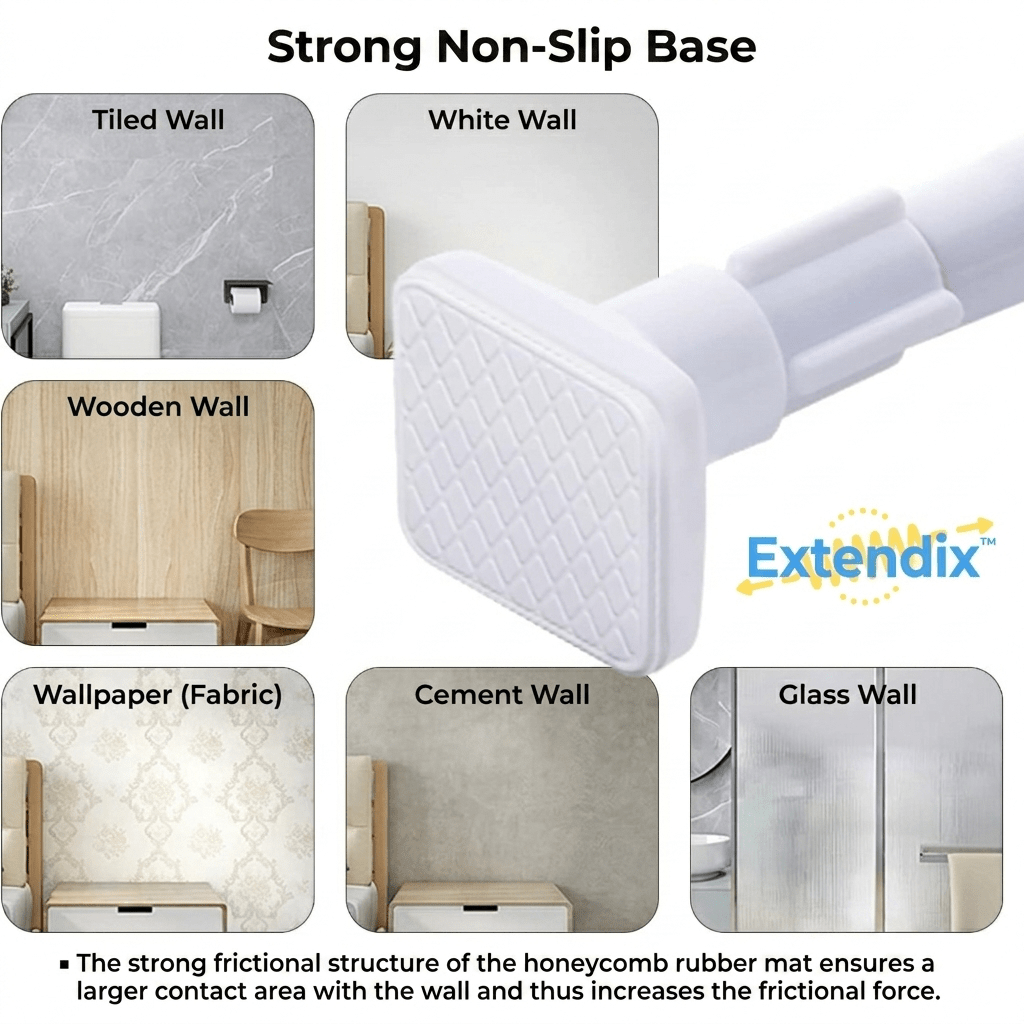 Strong Non-Slip Base

Tiled Wall

White Wall

Wooden Wall

Extendix™

Wallpaper (Fabric)

Cement Wall

Glass Wall

▪ The strong frictional structure of the honeycomb rubber mat ensures a larger contact area with the wall and thus increases the frictional force.